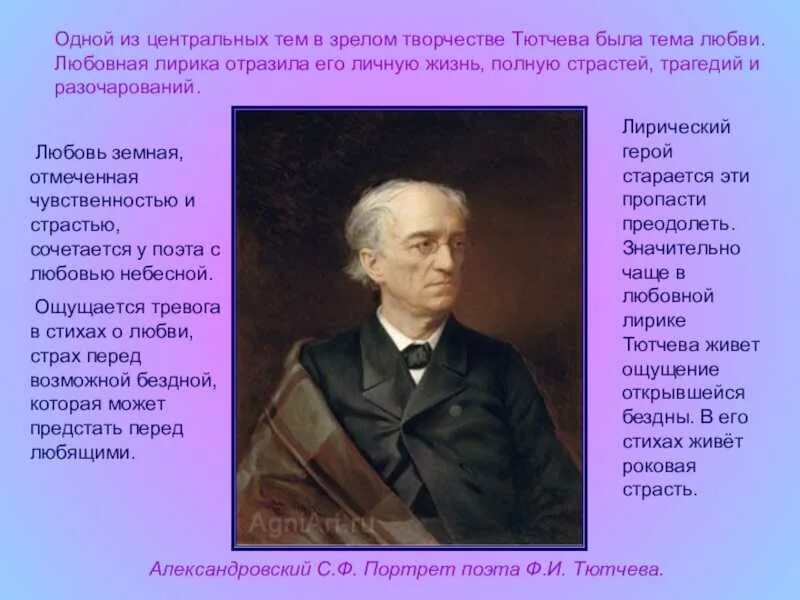 Одной из центральных тем в зрелом творчестве Тютчева была тема любви. Любовная лирика отразила его личную жизнь, полную страстей, трагедий и разочарований.

Любовь земная, отмеченная чувственностью и страстью, сочетается у поэта с любовью небесной.

Ощущается тревога в стихах о любви, страх перед возможной бездной, которая может предстать перед любящими.

Лирический герой старается эти пропасти преодолеть. Значительно чаще в любовной лирике Тютчева живет ощущение открывшейся бездны. В его стихах живёт роковая страсть.

AgniArt.ru

Александровский С.Ф. Портрет поэта Ф.И. Тютчева.